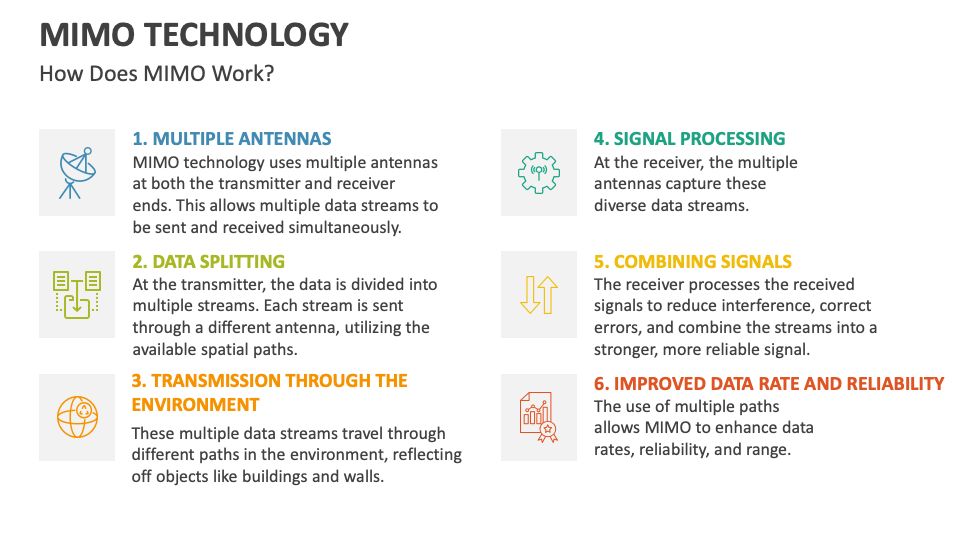 MIMO TECHNOLOGY

How Does MIMO Work?

1. MULTIPLE ANTENNAS

MIMO technology uses multiple antennas at both the transmitter and receiver ends. This allows multiple data streams to be sent and received simultaneously.

2. DATA SPLITTING

At the transmitter, the data is divided into multiple streams. Each stream is sent through a different antenna, utilizing the available spatial paths.

3. TRANSMISSION THROUGH THE ENVIRONMENT

These multiple data streams travel through different paths in the environment, reflecting off objects like buildings and walls.

4. SIGNAL PROCESSING

At the receiver, the multiple antennas capture these diverse data streams.

5. COMBINING SIGNALS

The receiver processes the received signals to reduce interference, correct errors, and combine the streams into a stronger, more reliable signal.

6. IMPROVED DATA RATE AND RELIABILITY

The use of multiple paths allows MIMO to enhance data rates, reliability, and range.